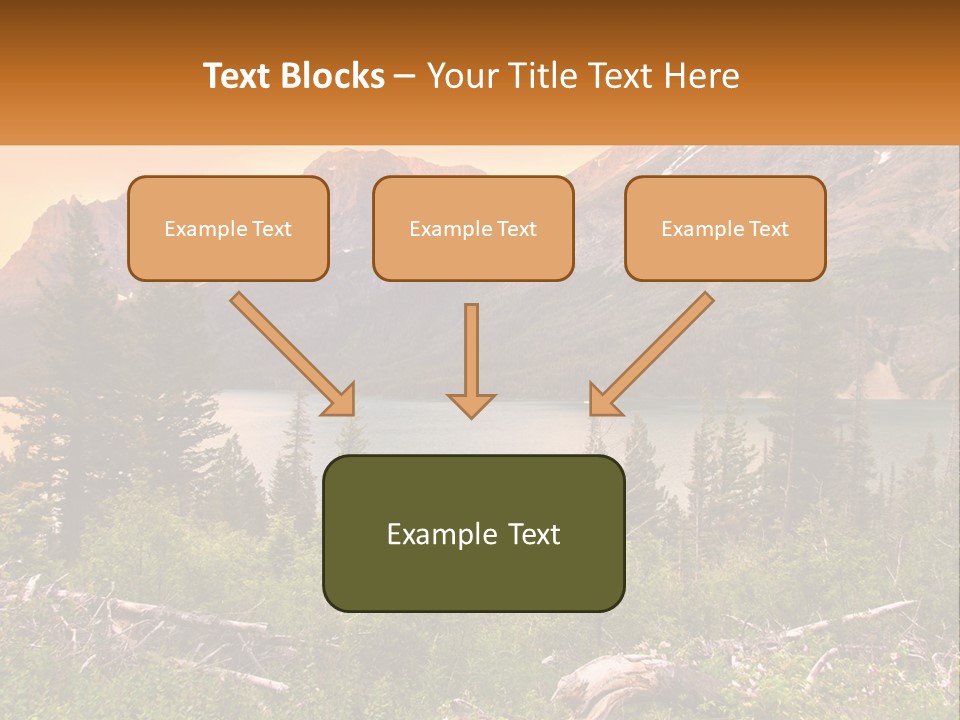 Text Blocks – Your Title Text Here

Example Text

Example Text

Example Text

Example Text